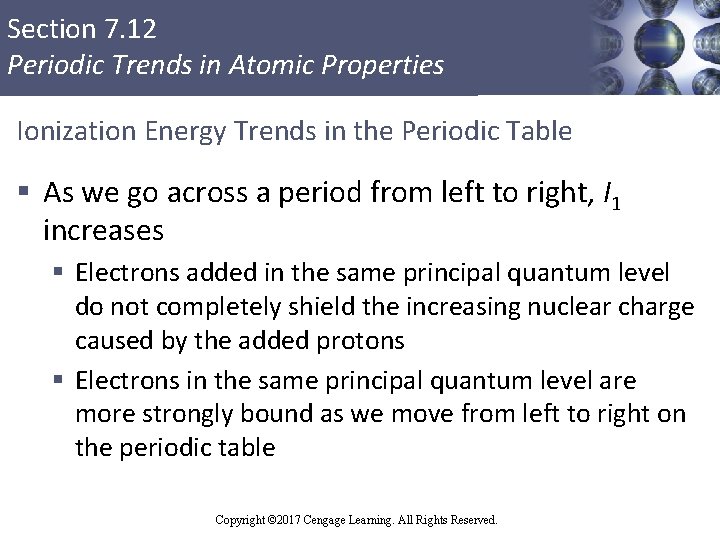 Section 7.12
Periodic Trends in Atomic Properties

Ionization Energy Trends in the Periodic Table

▪ As we go across a period from left to right, $I_1$ increases

▪ Electrons added in the same principal quantum level do not completely shield the increasing nuclear charge caused by the added protons

▪ Electrons in the same principal quantum level are more strongly bound as we move from left to right on the periodic table

Copyright ©2017 Cengage Learning. All Rights Reserved.